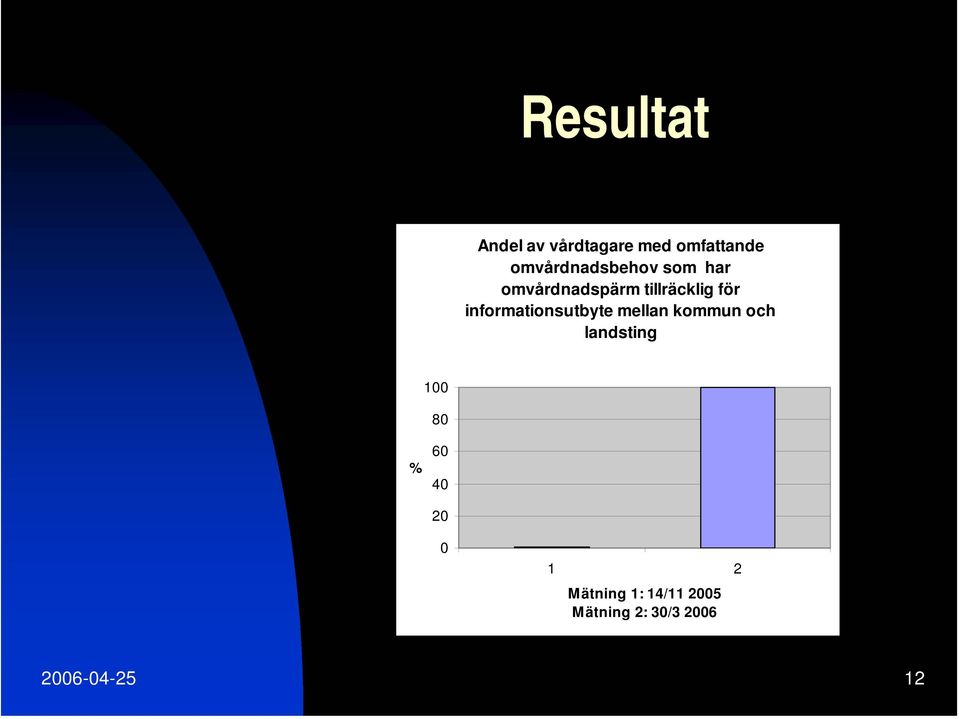 Resultat

Andel av vårdtagare med omfattande omvårdnadsbehov som har omvårdnadspärm tillräcklig för informationsutbyte mellan kommun och landsting

100
80
60
40
20
0

%

1
2

Mätning 1: 14/11 2005
Mätning 2: 30/3 2006

2006-04-25

12